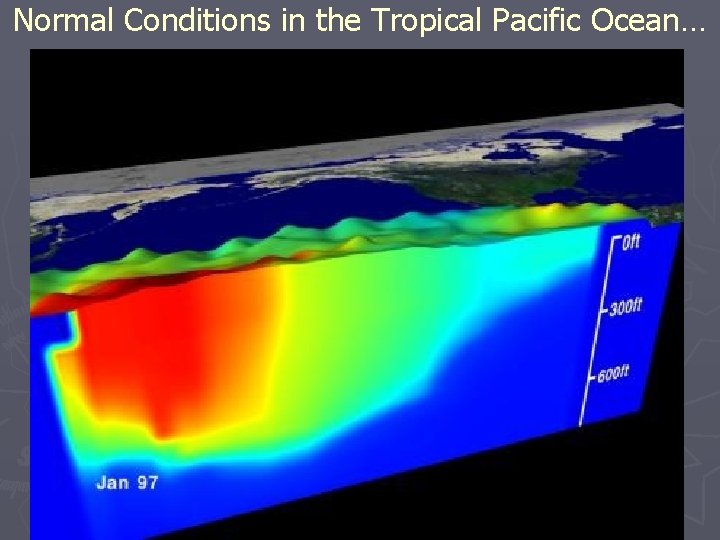 Normal Conditions in the Tropical Pacific Ocean…

0ft
300ft
600ft

Jan 97